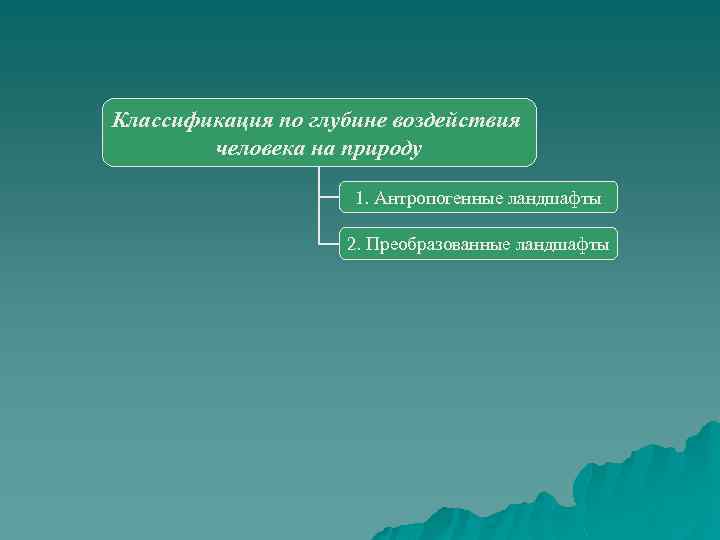 Классификация по глубине воздействия человека на природу

1. Антропогенные ландшафты

2. Преобразованные ландшафты